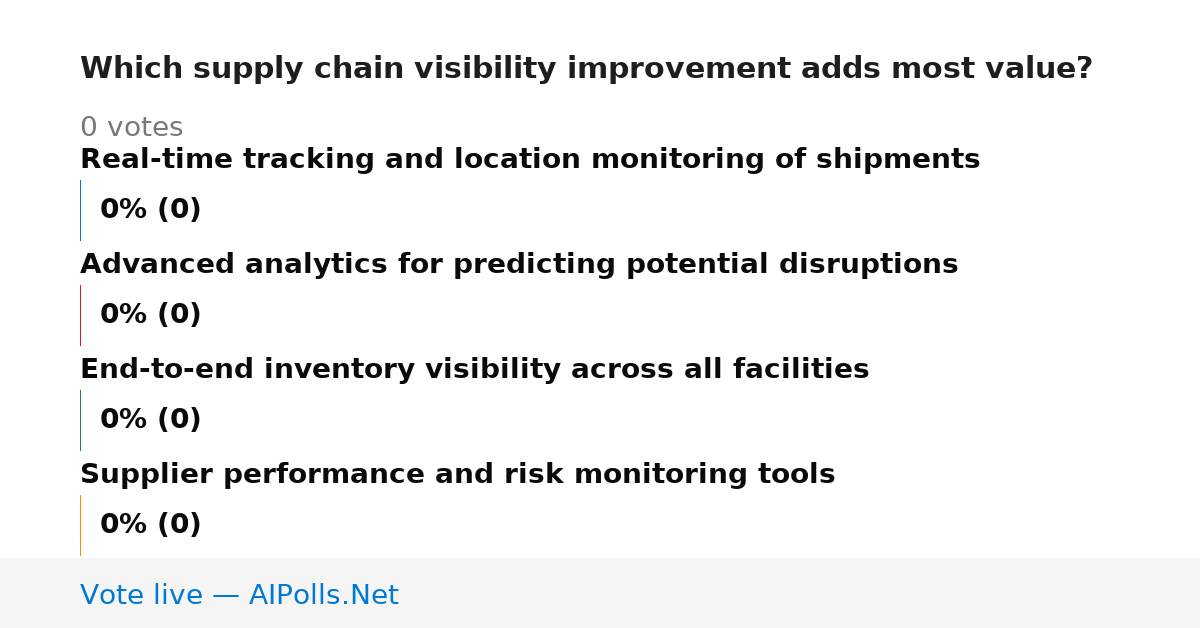 Which supply chain visibility improvement adds most value?

0 votes

Real-time tracking and location monitoring of shipments

0% (0)

Advanced analytics for predicting potential disruptions

0% (0)

End-to-end inventory visibility across all facilities

0% (0)

Supplier performance and risk monitoring tools

0% (0)

Vote live — AIPolls.Net